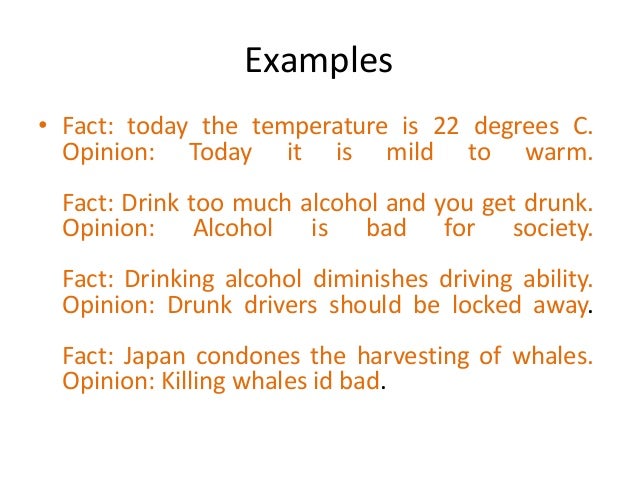 Examples

• Fact: today the temperature is 22 degrees C. Opinion: Today it is mild to warm.

Fact: Drink too much alcohol and you get drunk. Opinion: Alcohol is bad for society.

Fact: Drinking alcohol diminishes driving ability. Opinion: Drunk drivers should be locked away.

Fact: Japan condones the harvesting of whales. Opinion: Killing whales id bad.